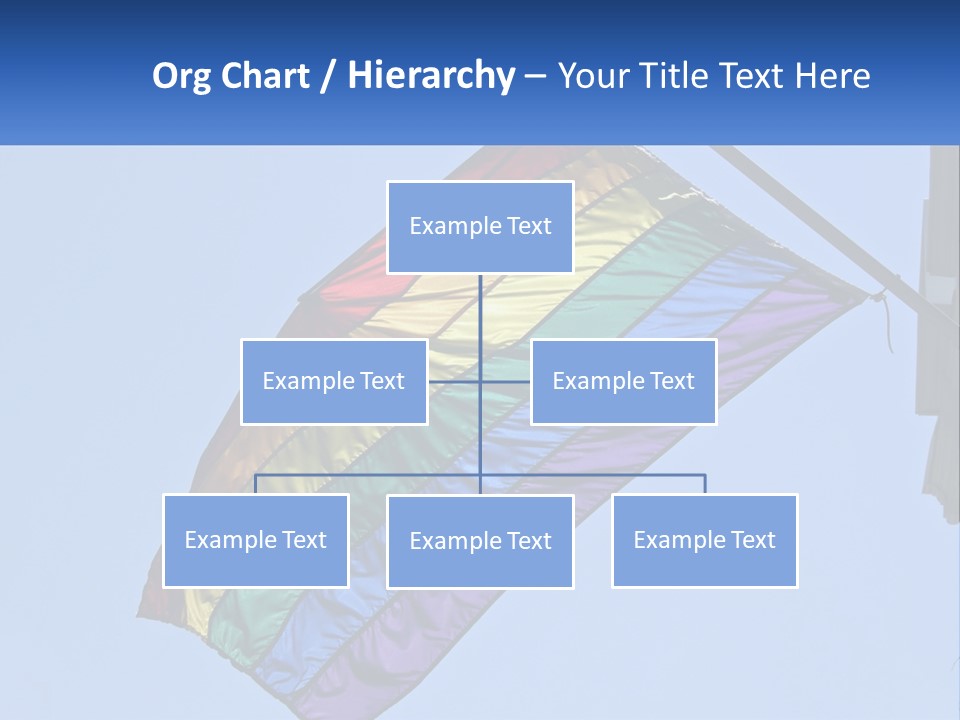 Org Chart / Hierarchy – Your Title Text Here

Example Text

Example Text

Example Text

Example Text

Example Text

Example Text